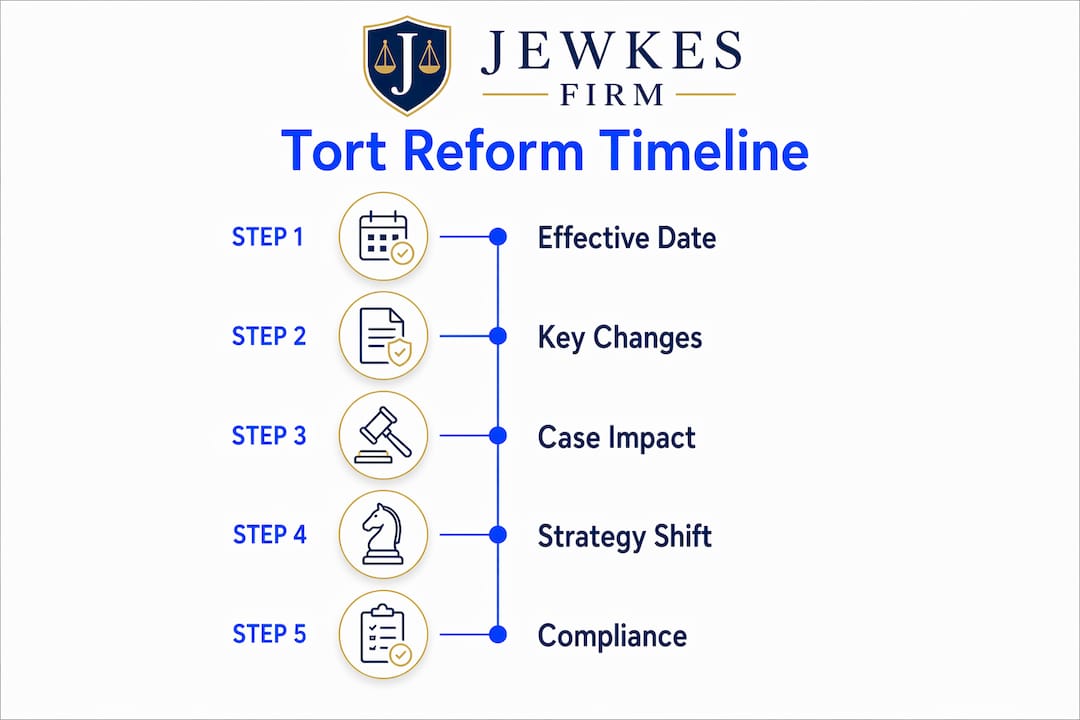 J

JEWKES
FIRM

Tort Reform Timeline

STEP 1 Effective Date

STEP 2 Key Changes

STEP 3 Case Impact

STEP 4 Strategy Shift

STEP 5 Compliance